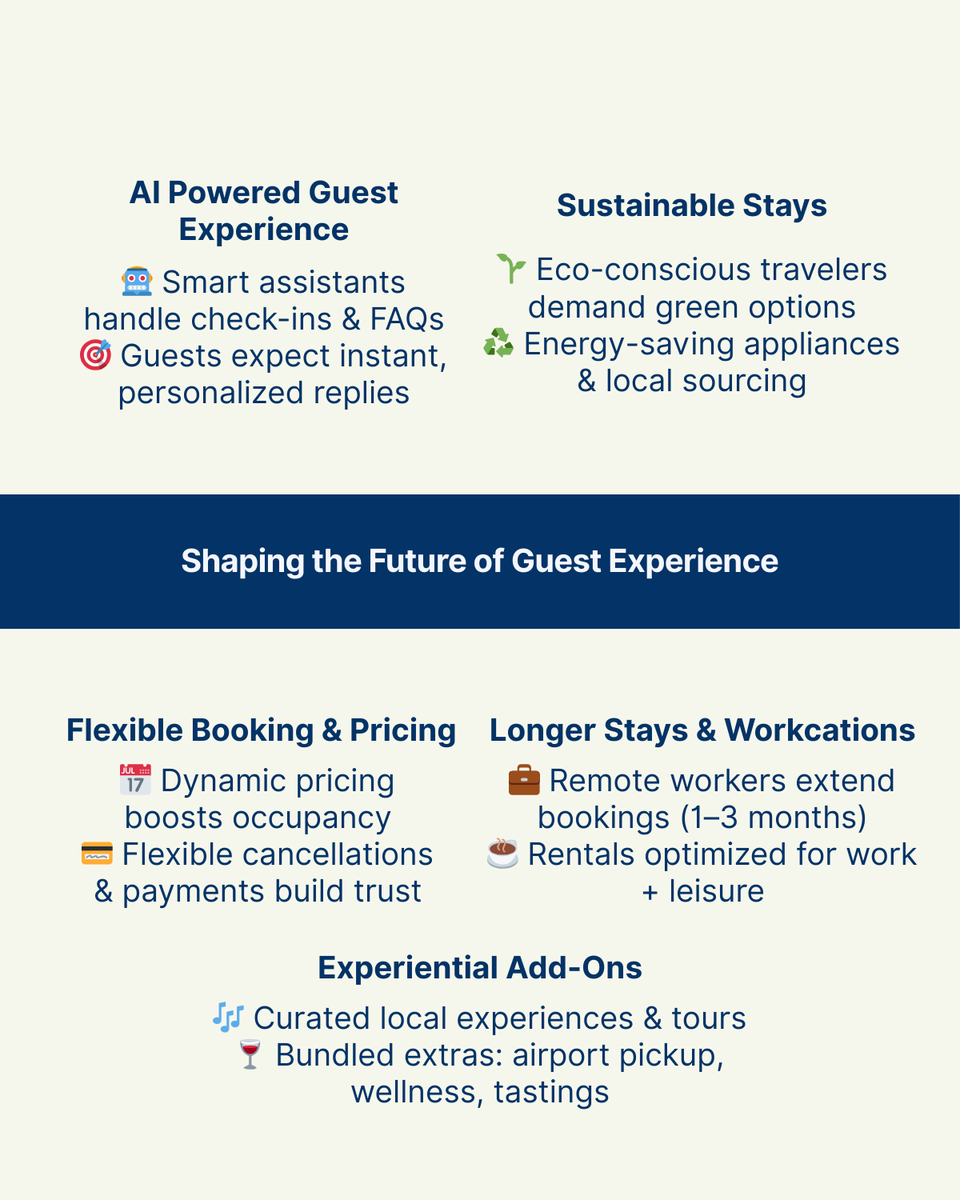 AI Powered Guest Experience

🤖 Smart assistants handle check-ins & FAQs
🎯 Guests expect instant, personalized replies

Sustainable Stays

🌱 Eco-conscious travelers demand green options
♻️ Energy-saving appliances & local sourcing

Shaping the Future of Guest Experience

Flexible Booking & Pricing

📅 Dynamic pricing boosts occupancy
💳 Flexible cancellations & payments build trust

Longer Stays & Workcations

💼 Remote workers extend bookings (1–3 months)
☕ Rentals optimized for work + leisure

Experiential Add-Ons

🎶 Curated local experiences & tours
🍷 Bundled extras: airport pickup, wellness, tastings